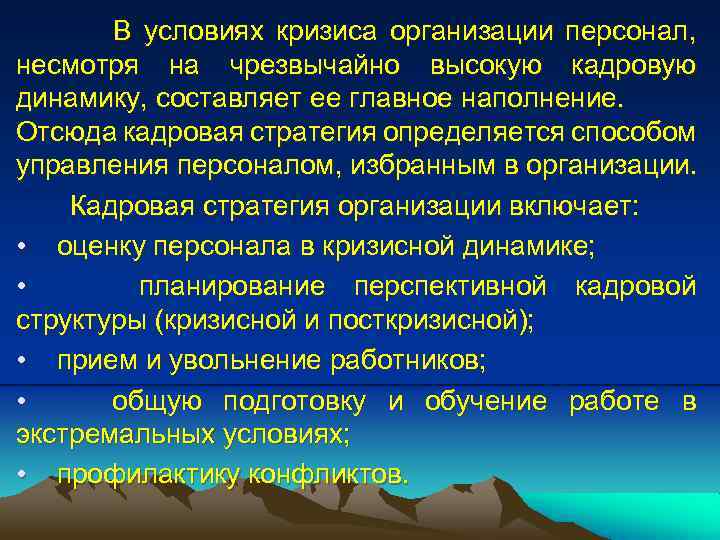 В условиях кризиса организации персонал, несмотря на чрезвычайно высокую кадровую динамику, составляет ее главное наполнение. Отсюда кадровая стратегия определяется способом управления персоналом, избранным в организации.

Кадровая стратегия организации включает:

• оценку персонала в кризисной динамике;

• планирование перспективной кадровой структуры (кризисной и посткризисной);

• прием и увольнение работников;

• общую подготовку и обучение работе в экстремальных условиях;

• профилактику конфликтов.